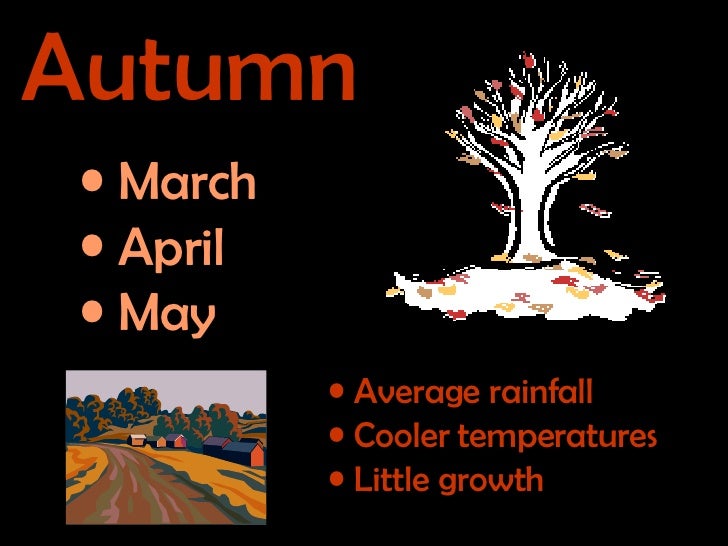 Autumn

• March
• April
• May

• Average rainfall
• Cooler temperatures
• Little growth